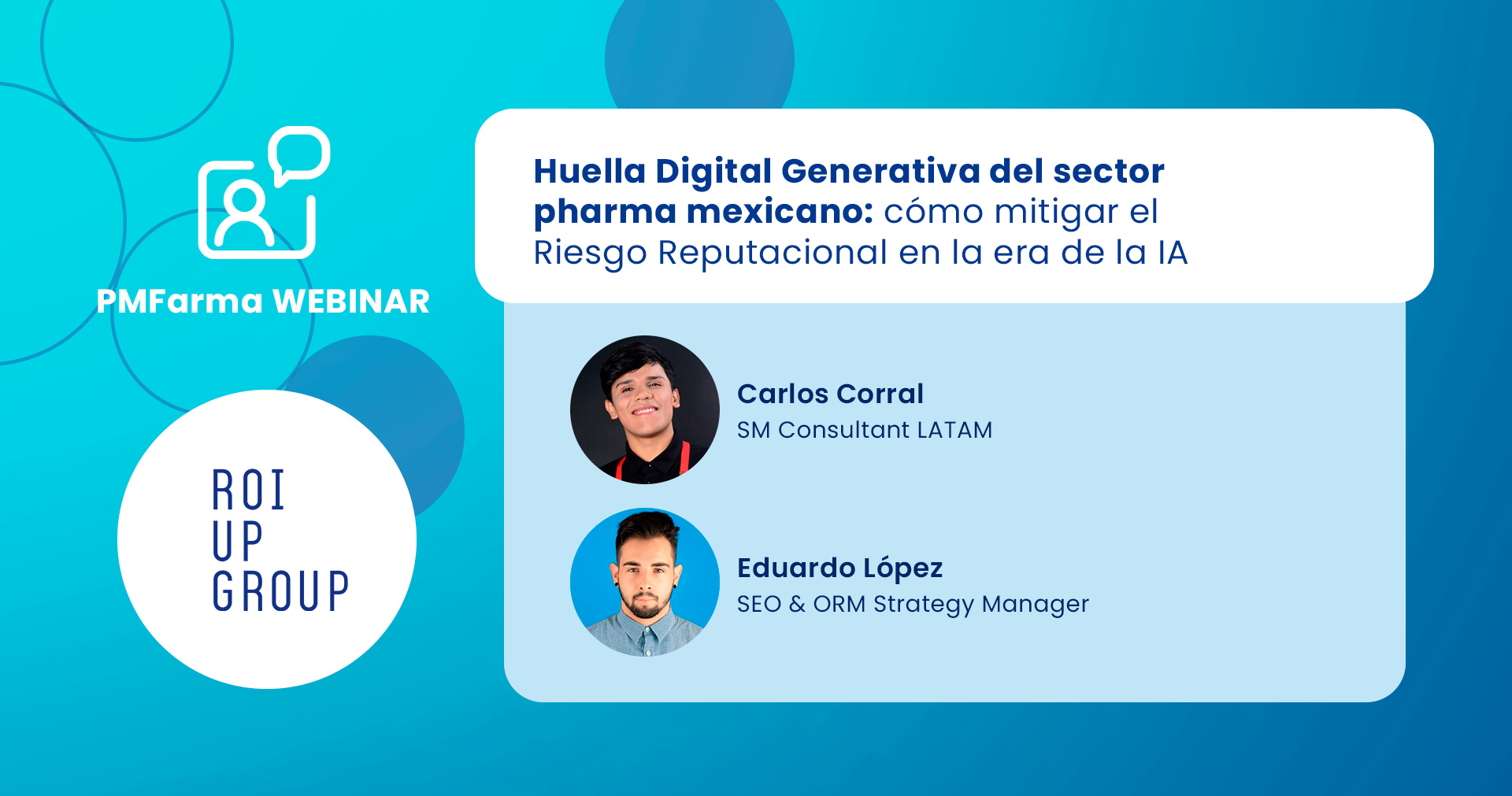 PMFarma WEBINAR

ROI
UP
GROUP

Huella Digital Generativa del sector pharma mexicano: cómo mitigar el Riesgo Reputacional en la era de la IA

Carlos Corral
SM Consultant LATAM

Eduardo López
SEO & ORM Strategy Manager